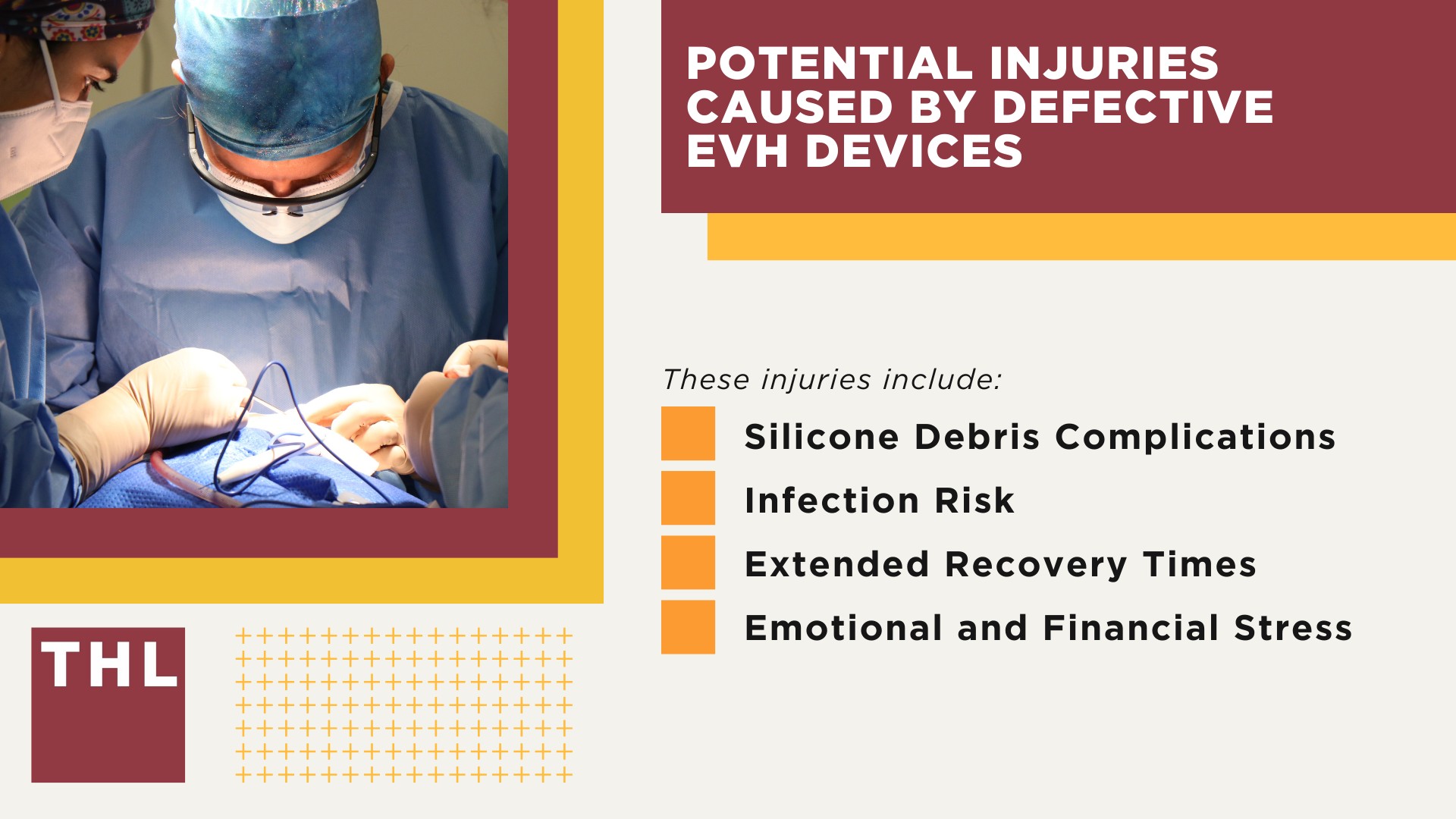 POTENTIAL INJURIES CAUSED BY DEFECTIVE EVH DEVICES

These injuries include:

Silicone Debris Complications

Infection Risk

Extended Recovery Times

Emotional and Financial Stress

THL